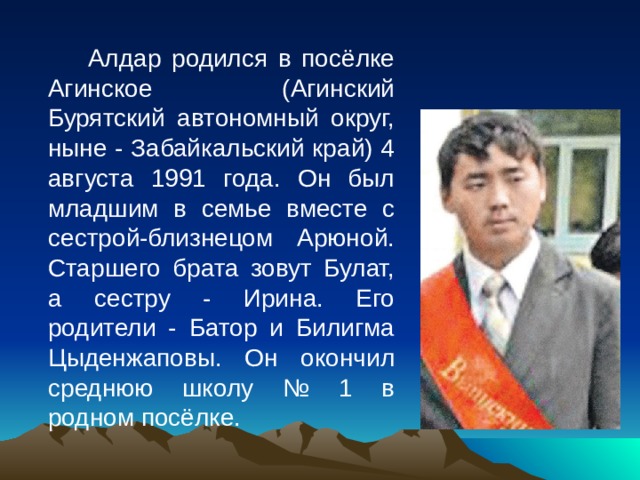 Алдар родился в посёлке Агинское (Агинский Бурятский автономный округ, ныне - Забайкальский край) 4 августа 1991 года. Он был младшим в семье вместе с сестрой-близнецом Арюной. Старшего брата зовут Булат, а сестру - Ирина. Его родители - Батор и Билигма Цыденжаповы. Он окончил среднюю школу № 1 в родном посёлке.

Выпускник